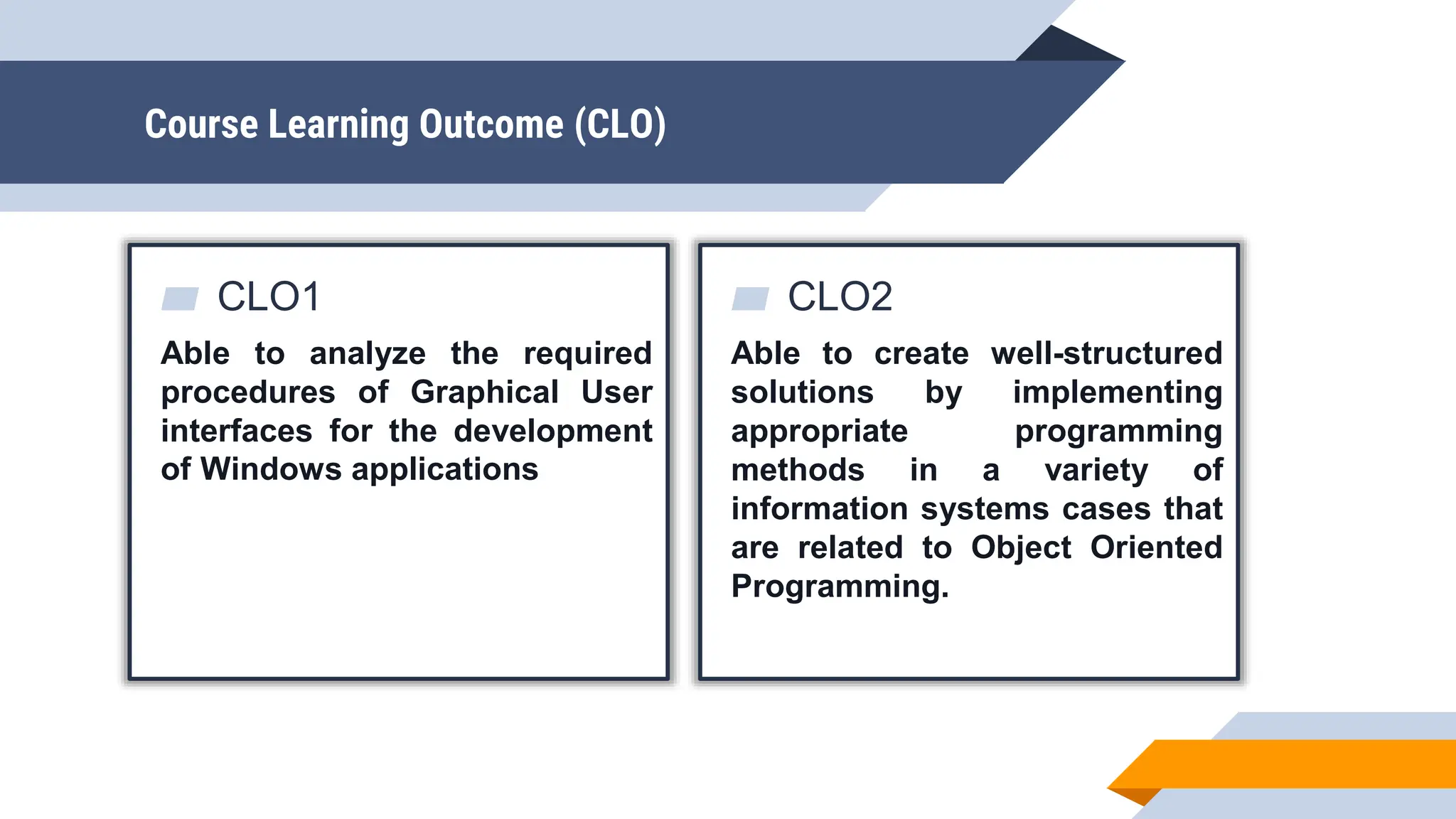 Course Learning Outcome (CLO)

CLO1

Able to analyze the required procedures of Graphical User interfaces for the development of Windows applications

CLO2

Able to create well-structured solutions by implementing appropriate programming methods in a variety of information systems cases that are related to Object Oriented Programming.